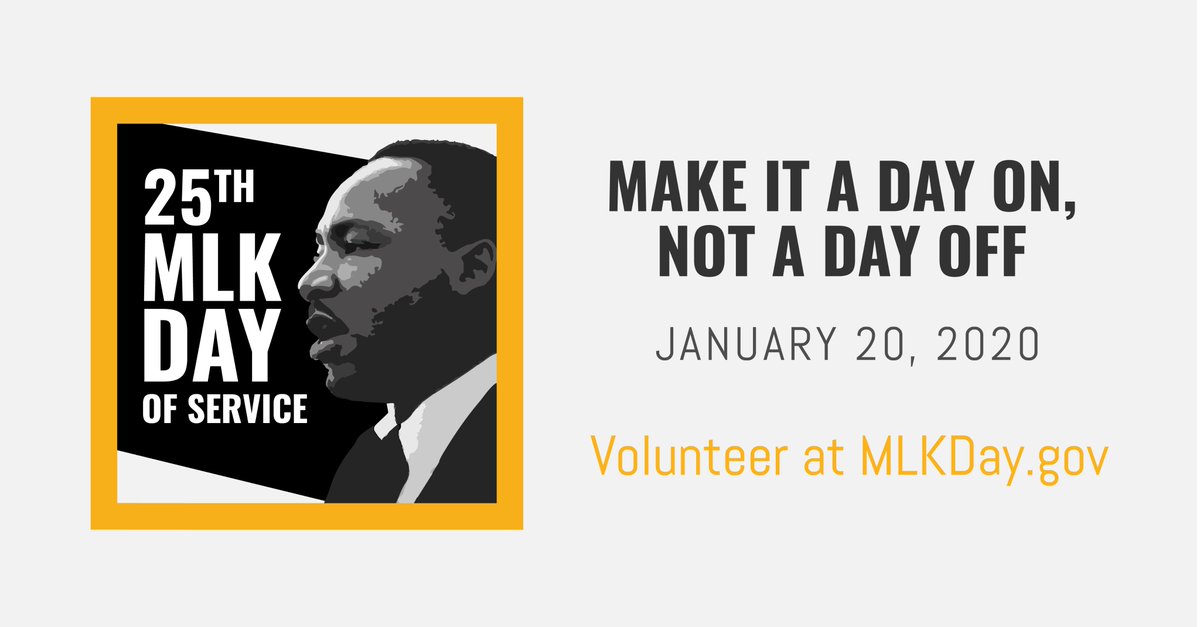 25TH
MLK
DAY
OF SERVICE

MAKE IT A DAY ON,
NOT A DAY OFF

JANUARY 20, 2020

Volunteer at MLKDay.gov